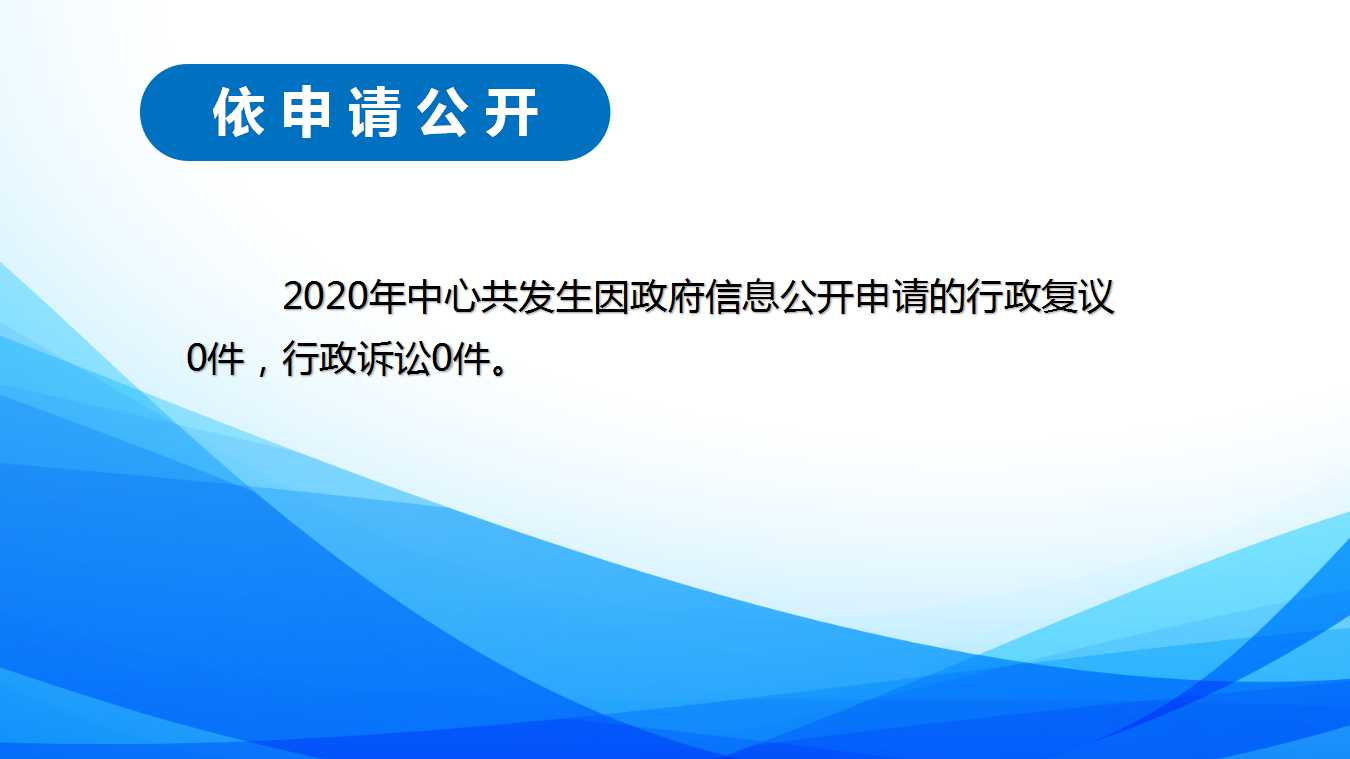 依申请公开

2020年中心共发生因政府信息公开申请的行政复议0件，行政诉讼0件。